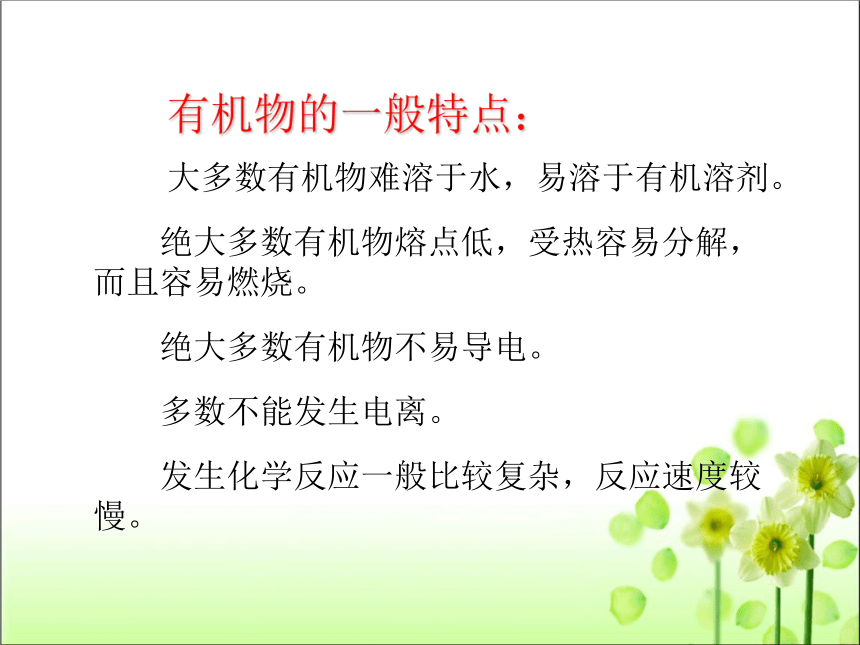 有机物的一般特点：

大多数有机物难溶于水，易溶于有机溶剂。

绝大多数有机物熔点低，受热容易分解，而且容易燃烧。

绝大多数有机物不易导电。

多数不能发生电离。

发生化学反应一般比较复杂，反应速度较慢。